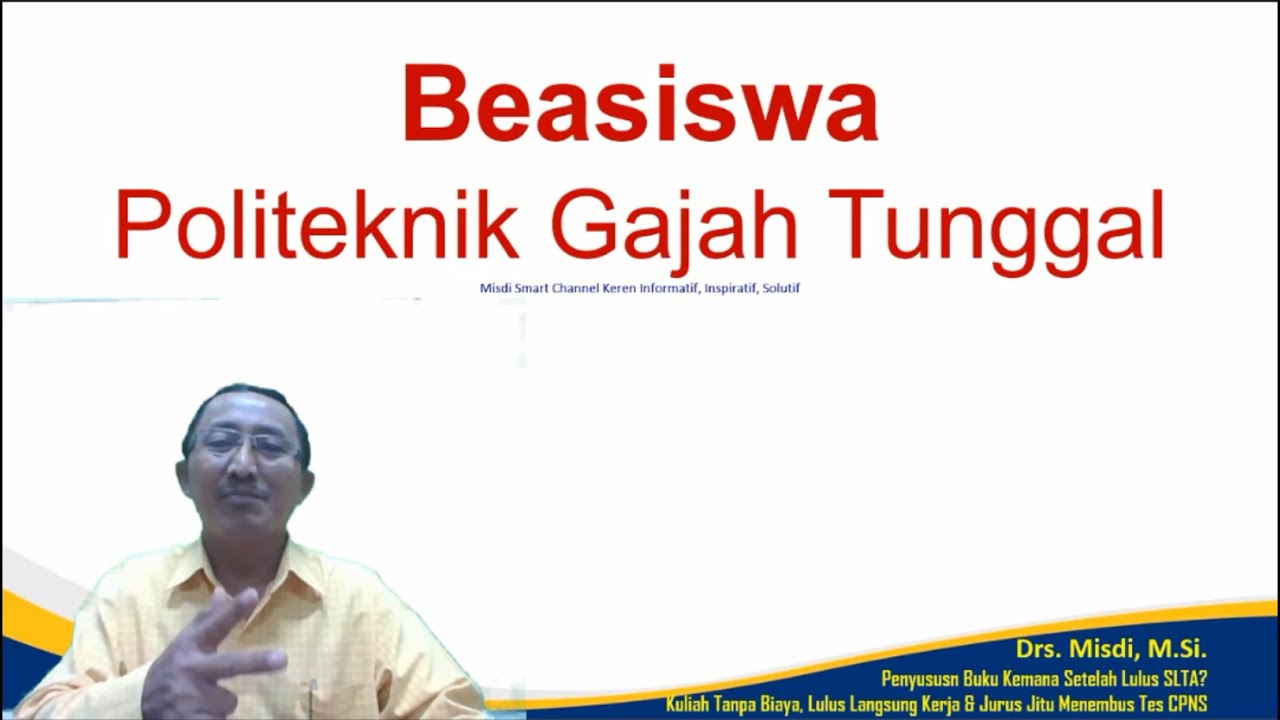 Beasiswa
Politeknik Gajah Tunggal

Misdi Smart Channel Keren Informatif, Inspiratif, Solutif

Drs. Misdi, M.Si.
Penyususn Buku Kemana Setelah Lulus SLTA?
Kuliah Tanpa Biaya, Lulus Langsung Kerja & Jurus Jitu Menembus Tes CPNS